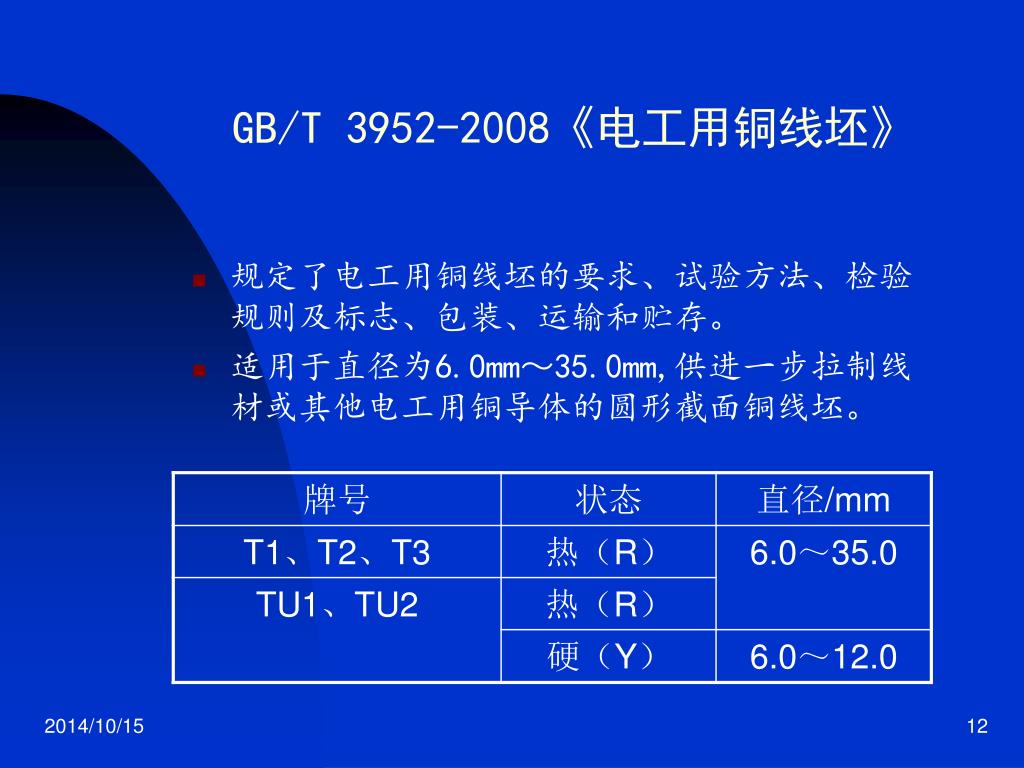 GB/T 3952-2008《电工用铜线坯》

规定了电工用铜线坯的要求、试验方法、检验规则及标志、包装、运输和贮存。

适用于直径为6.0mm～35.0mm,供进一步拉制线材或其他电工用铜导体的圆形截面铜线坯。

| 牌号 | 状态 | 直径/mm |
|---|---|---|
| T1、T2、T3 | 热（R） | 6.0～35.0 |
| TU1、TU2 | 热（R） | |
| | 硬（Y） | 6.0～12.0 |

2014/10/15

12